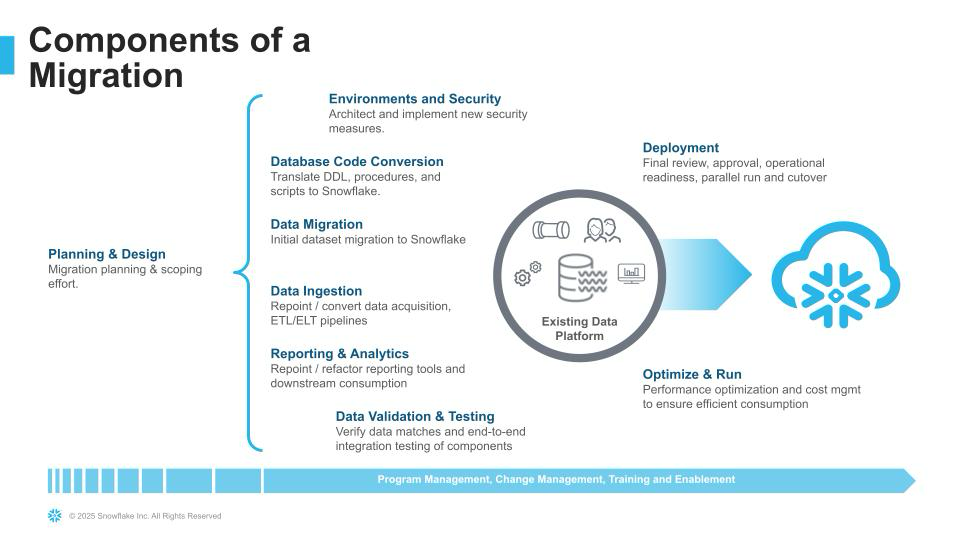 Components of a Migration

Planning & Design
Migration planning & scoping effort.

Environments and Security
Architect and implement new security measures.

Database Code Conversion
Translate DDL, procedures, and scripts to Snowflake.

Data Migration
Initial dataset migration to Snowflake

Data Ingestion
Repoint / convert data acquisition, ETL/ELT pipelines

Reporting & Analytics
Repoint / refactor reporting tools and downstream consumption

Data Validation & Testing
Verify data matches and end-to-end integration testing of components

Existing Data Platform

Deployment
Final review, approval, operational readiness, parallel run and cutover

Optimize & Run
Performance optimization and cost mgmt to ensure efficient consumption

Program Management, Change Management, Training and Enablement

© 2025 Snowflake Inc. All Rights Reserved